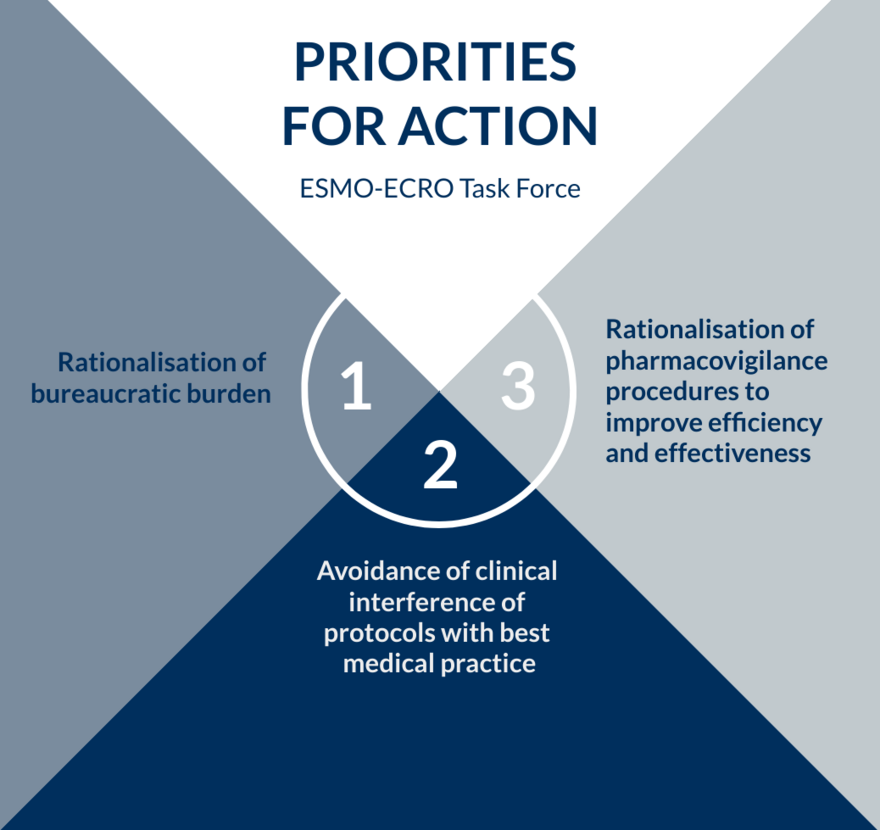 PRIORITIES FOR ACTION

ESMO-ECRO Task Force

1

Rationalisation of bureaucratic burden

2

Avoidance of clinical interference of protocols with best medical practice

3

Rationalisation of pharmacovigilance procedures to improve efficiency and effectiveness